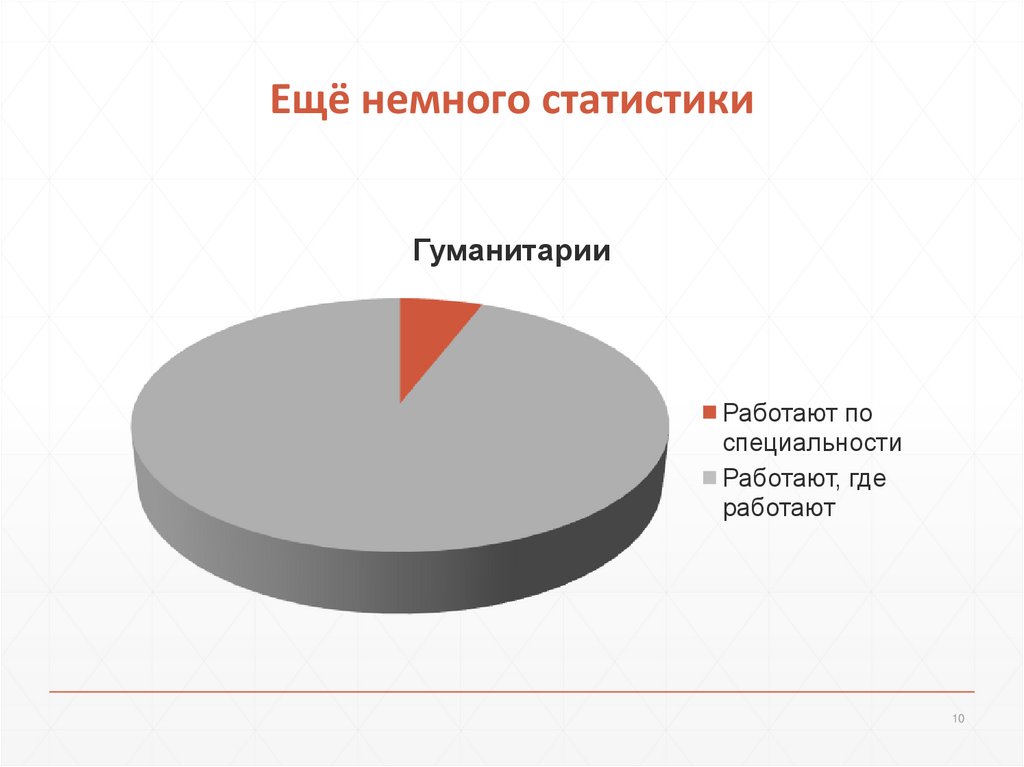 Ещё немного статистики

Гуманитарии

Работают по специальности

Работают, где работают

10